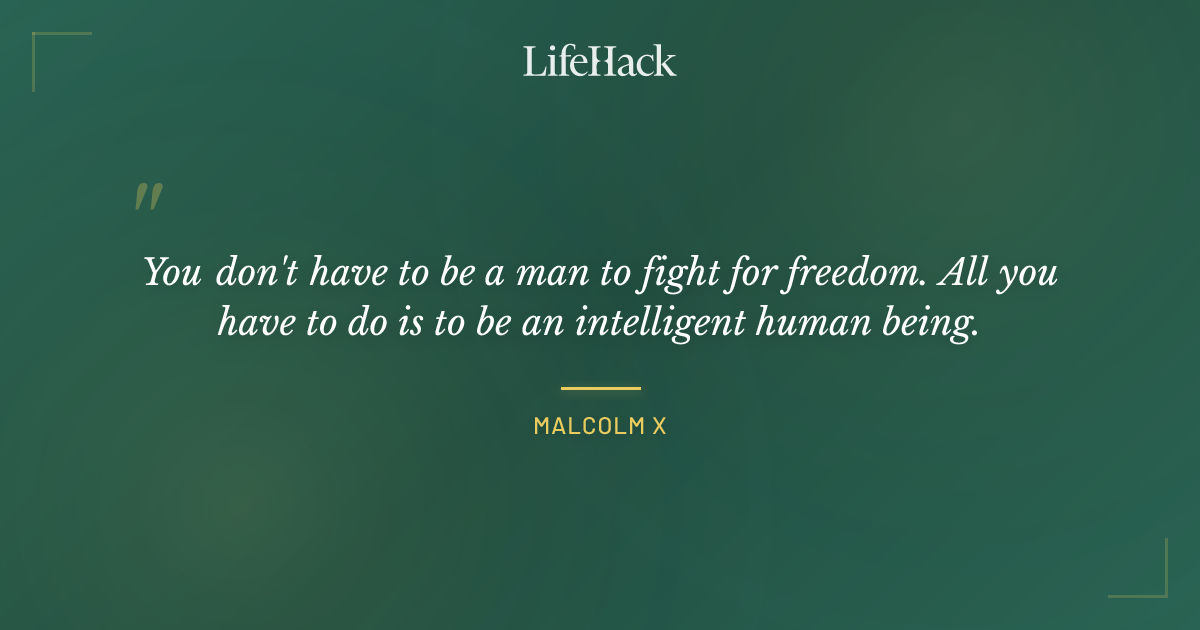 LifeHack

"

You don't have to be a man to fight for freedom. All you have to do is to be an intelligent human being.

MALCOLM X